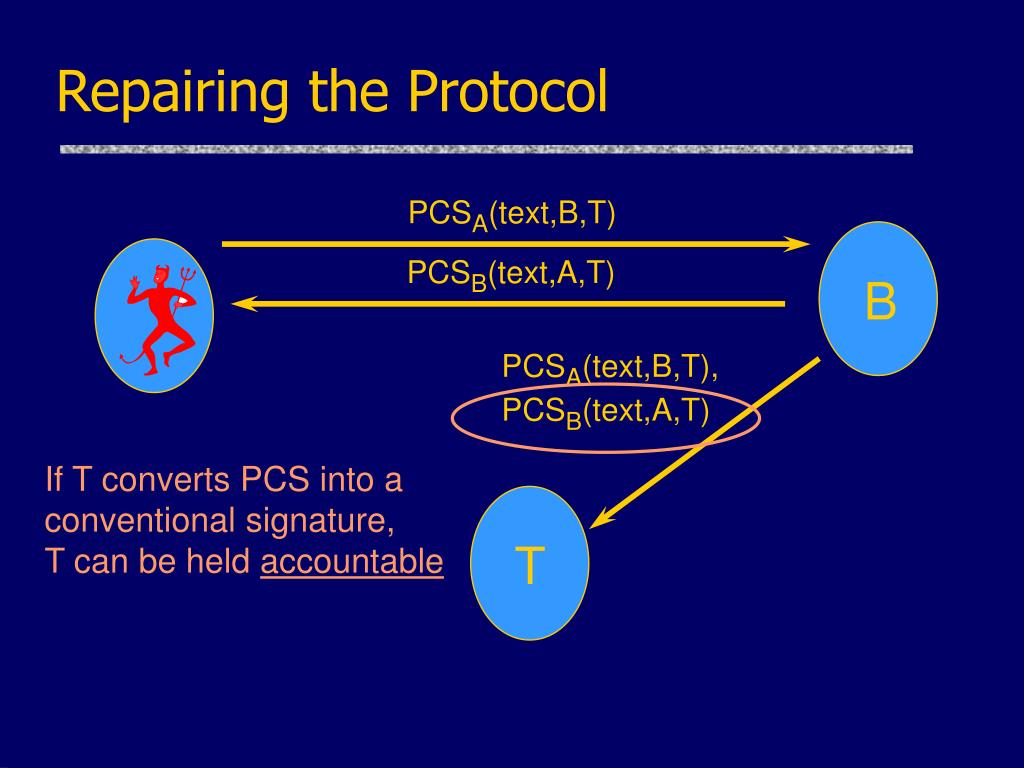 Repairing the Protocol

$PCS_A$(text,B,T)

$PCS_B$(text,A,T)

B

$PCS_A$(text,B,T),
$PCS_B$(text,A,T)

If T converts PCS into a conventional signature,
T can be held accountable

T